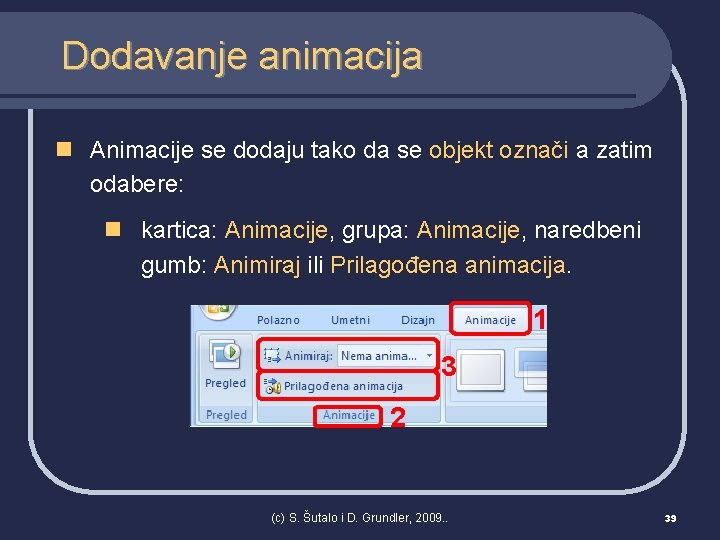 Dodavanje animacija

Animacije se dodaju tako da se objekt označi a zatim odabere:

kartica: Animacije, grupa: Animacije, naredbeni gumb: Animiraj ili Prilagođena animacija.

Polazno Umetni Dizajn Animacije 1

Pregled

Animiraj: Nema anima... 3

Prilagođena animacija

Pregled Animacije 2

(c) S. Šutalo i D. Grundler, 2009..

39